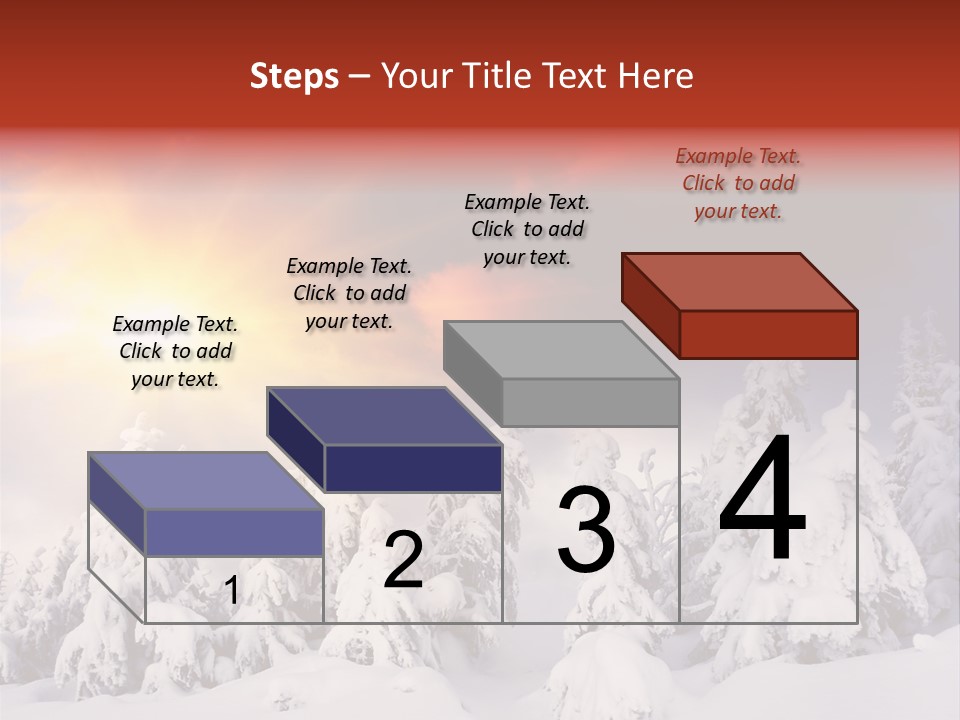 Steps – Your Title Text Here

Example Text. Click to add your text.

Example Text. Click to add your text.

Example Text. Click to add your text.

Example Text. Click to add your text.

1

2

3

4